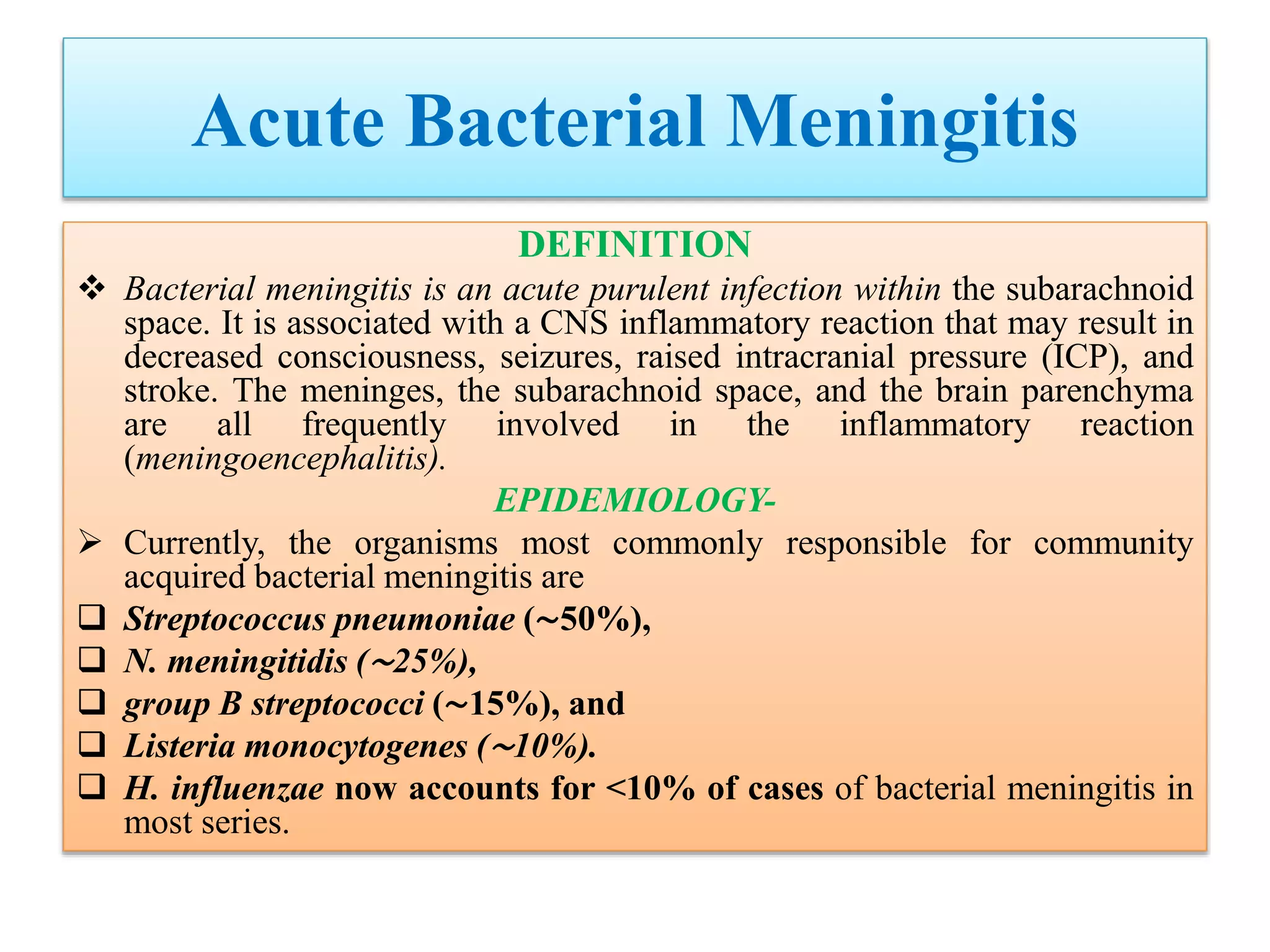 Acute Bacterial Meningitis

DEFINITION

❖ Bacterial meningitis is an acute purulent infection within the subarachnoid space. It is associated with a CNS inflammatory reaction that may result in decreased consciousness, seizures, raised intracranial pressure (ICP), and stroke. The meninges, the subarachnoid space, and the brain parenchyma are all frequently involved in the inflammatory reaction (meningoencephalitis).

EPIDEMIOLOGY-

➢ Currently, the organisms most commonly responsible for community acquired bacterial meningitis are

❑ Streptococcus pneumoniae (~50%),

❑ N. meningitidis (~25%),

❑ group B streptococci (~15%), and

❑ Listeria monocytogenes (~10%).

❑ H. influenzae now accounts for <10% of cases of bacterial meningitis in most series.